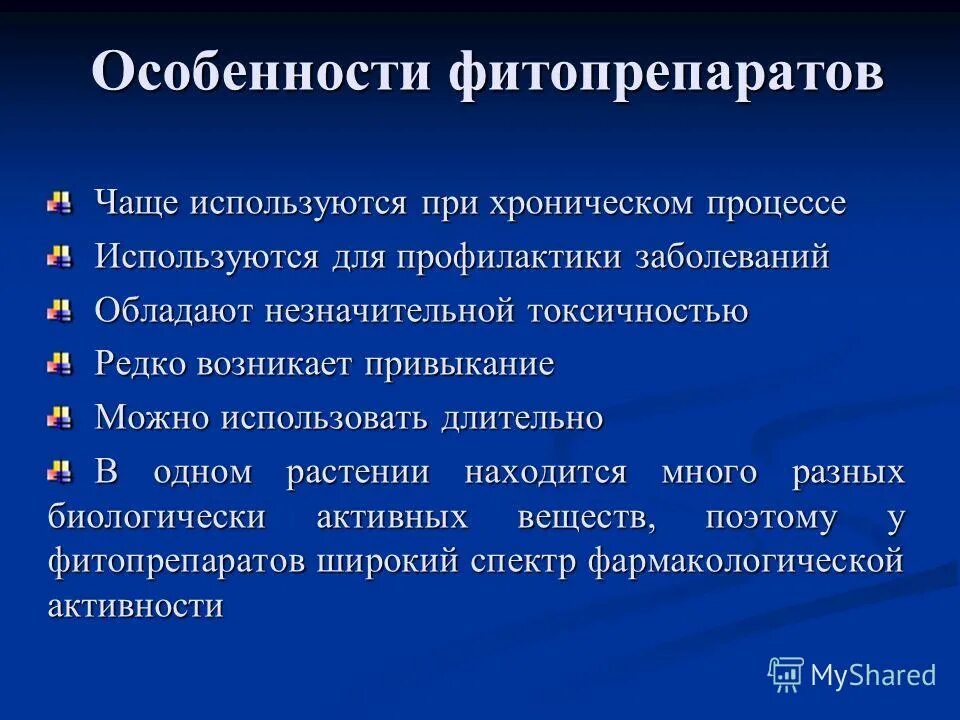 Особенности фитопрепаратов

Чаще используются при хроническом процессе

Используются для профилактики заболеваний

Обладают незначительной токсичностью

Редко возникает привыкание

Можно использовать длительно

В одном растении находится много разных биологически активных веществ, поэтому у фитопрепаратов широкий спектр фармакологической активности

MyShared